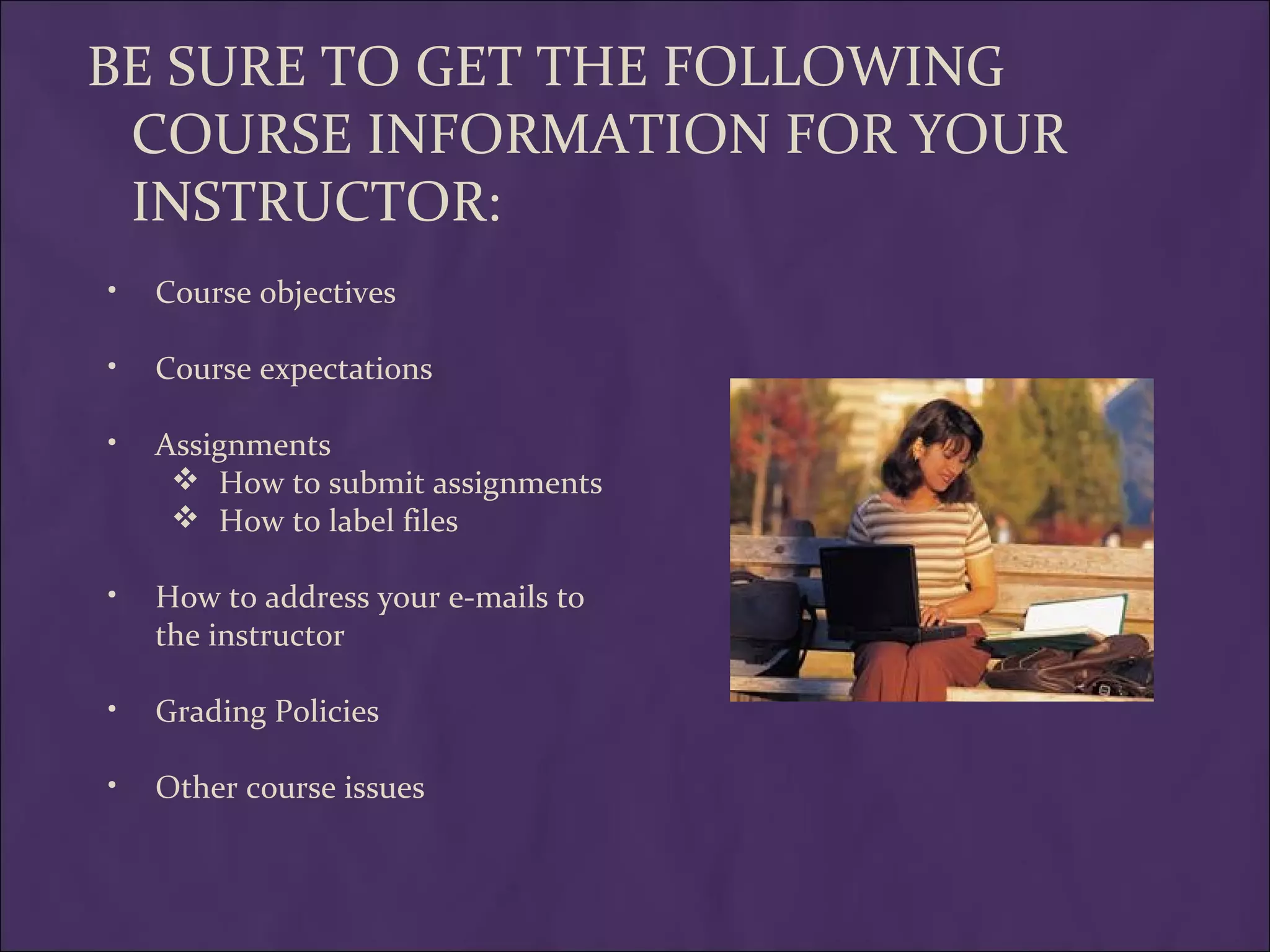 BE SURE TO GET THE FOLLOWING COURSE INFORMATION FOR YOUR INSTRUCTOR:

• Course objectives

• Course expectations

• Assignments
❖ How to submit assignments
❖ How to label files

• How to address your e-mails to the instructor

• Grading Policies

• Other course issues